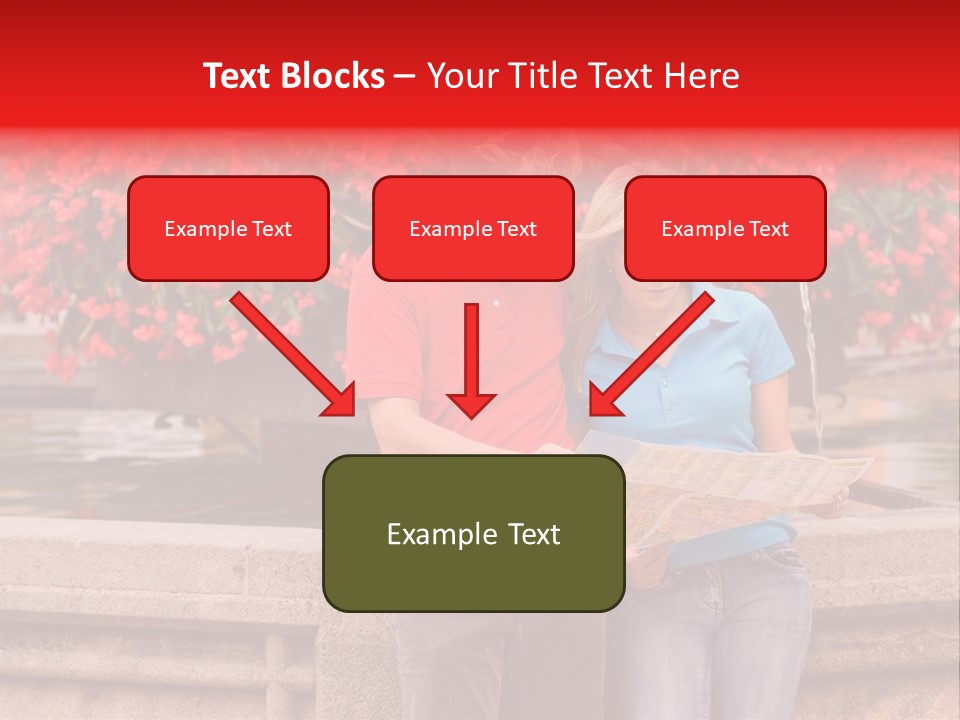 Text Blocks – Your Title Text Here

Example Text

Example Text

Example Text

Example Text